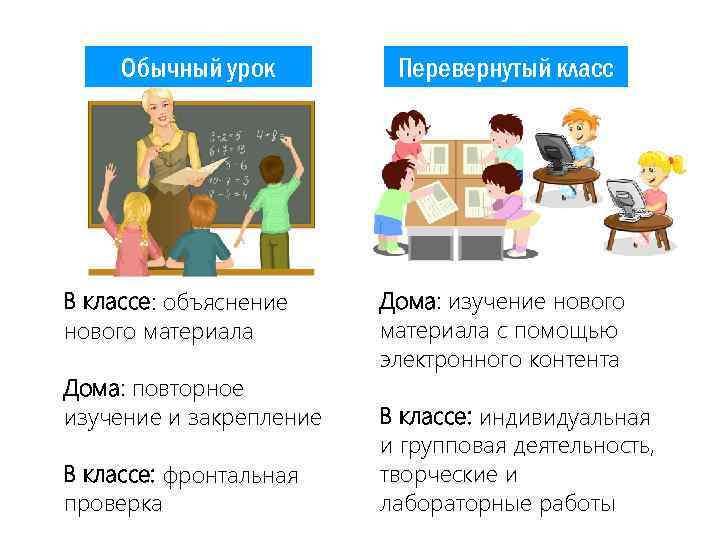 Обычный урок

В классе: объяснение нового материала

Дома: повторное изучение и закрепление

В классе: фронтальная проверка

Перевернутый класс

Дома: изучение нового материала с помощью электронного контента

В классе: индивидуальная и групповая деятельность, творческие и лабораторные работы